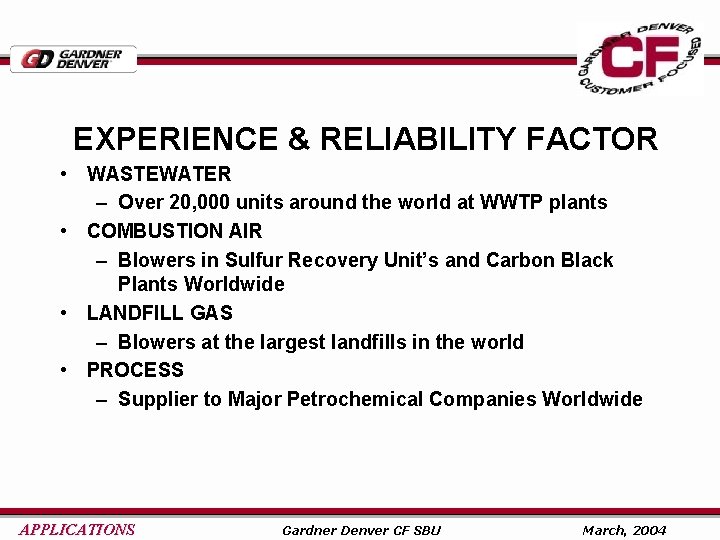 GD GARDNER DENVER

GARDNER DENVER CF CUSTOMER FOCUSED

EXPERIENCE & RELIABILITY FACTOR

• WASTEWATER
 – Over 20,000 units around the world at WWTP plants
• COMBUSTION AIR
 – Blowers in Sulfur Recovery Unit's and Carbon Black Plants Worldwide
• LANDFILL GAS
 – Blowers at the largest landfills in the world
• PROCESS
 – Supplier to Major Petrochemical Companies Worldwide

APPLICATIONS Gardner Denver CF SBU March, 2004